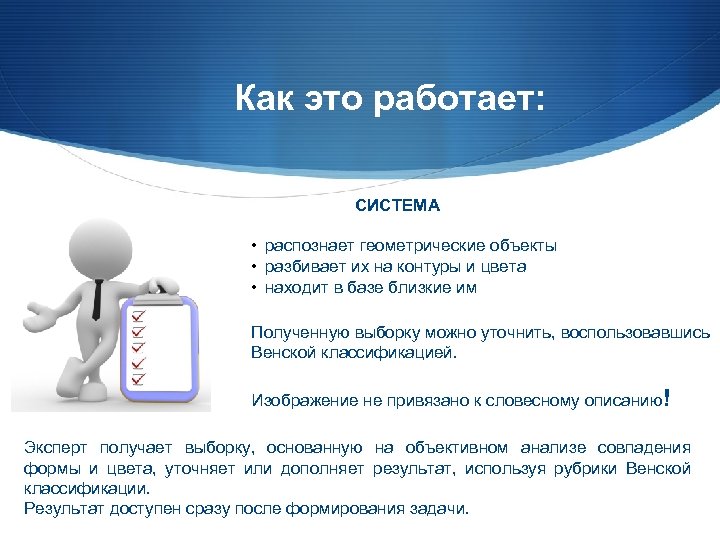 Как это работает:

СИСТЕМА

• распознает геометрические объекты
• разбивает их на контуры и цвета
• находит в базе близкие им

Полученную выборку можно уточнить, воспользовавшись Венской классификацией.

Изображение не привязано к словесному описанию!

Эксперт получает выборку, основанную на объективном анализе совпадения формы и цвета, уточняет или дополняет результат, используя рубрики Венской классификации.
Результат доступен сразу после формирования задачи.